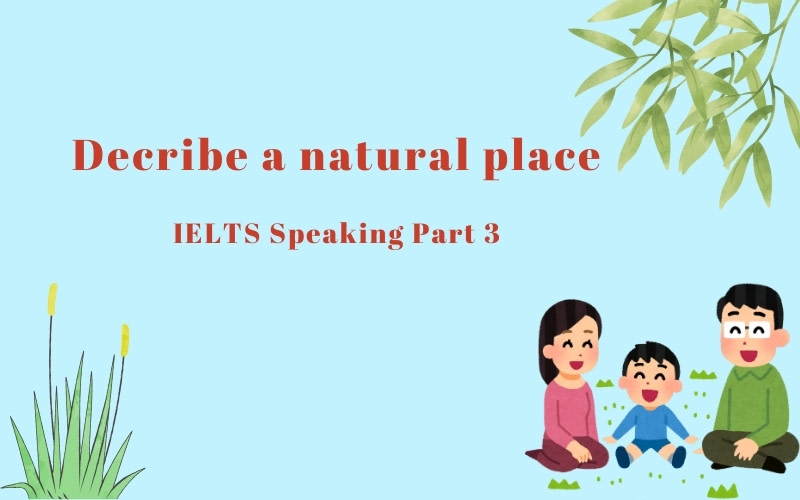 Decribe a natural place

IELTS Speaking Part 3